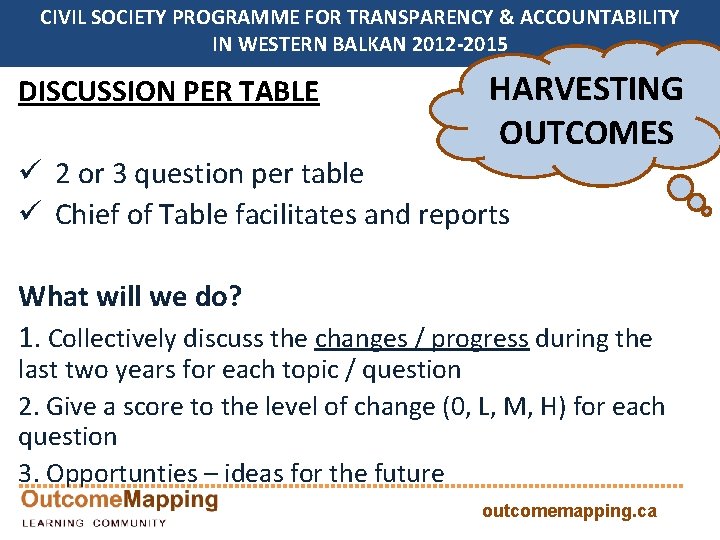 CIVIL SOCIETY PROGRAMME FOR TRANSPARENCY & ACCOUNTABILITY IN WESTERN BALKAN 2012-2015

DISCUSSION PER TABLE

HARVESTING OUTCOMES

✓ 2 or 3 question per table
✓ Chief of Table facilitates and reports

What will we do?

1. Collectively discuss the changes / progress during the last two years for each topic / question

2. Give a score to the level of change (0, L, M, H) for each question

3. Opportunties – ideas for the future

OutcomeMapping
LEARNING COMMUNITY

outcomemapping.ca